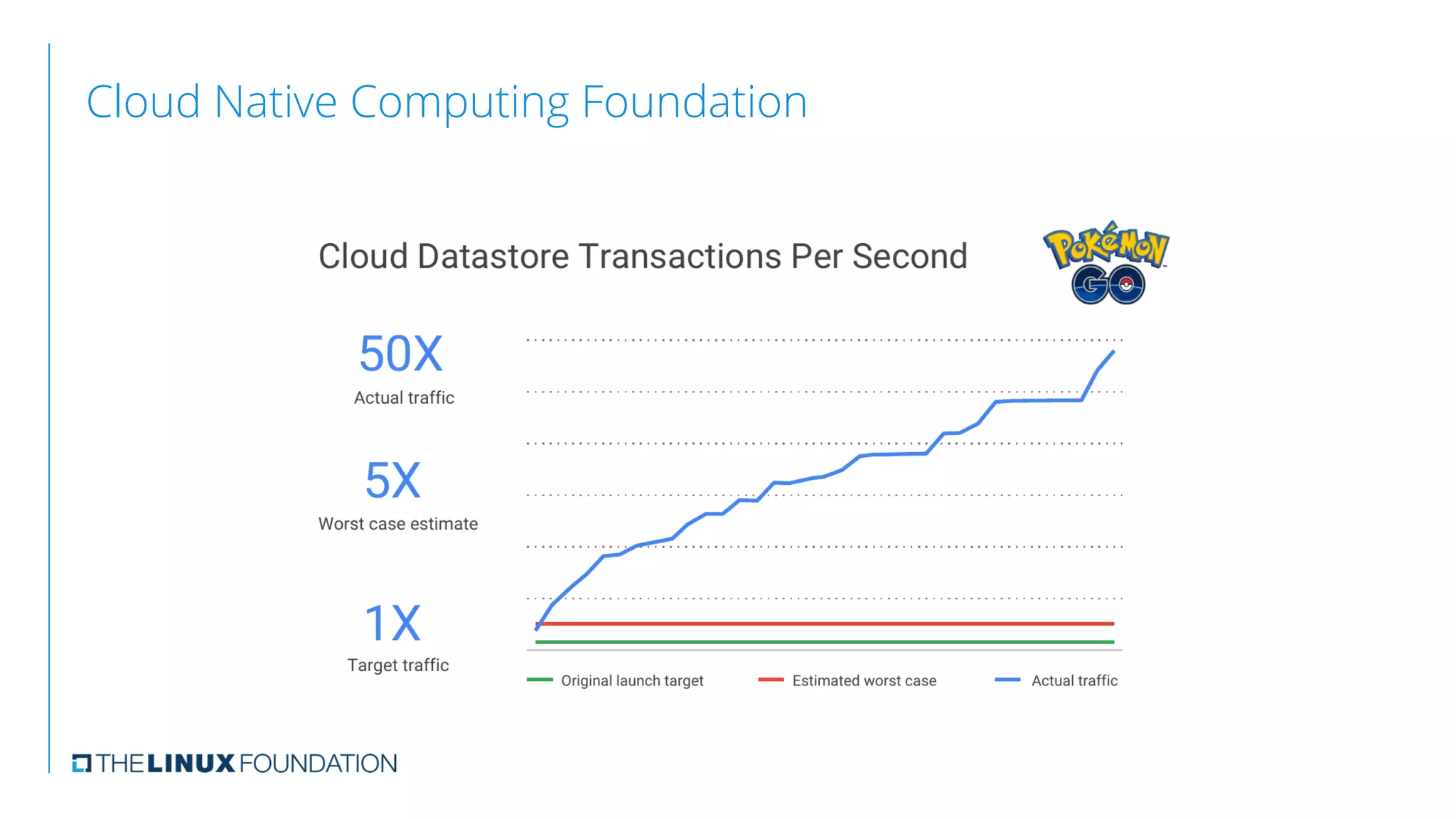 Cloud Native Computing Foundation

Cloud Datastore Transactions Per Second

Pokémon GO

50X
Actual traffic

5X
Worst case estimate

1X
Target traffic

Original launch target
Estimated worst case
Actual traffic

THE LINUX FOUNDATION